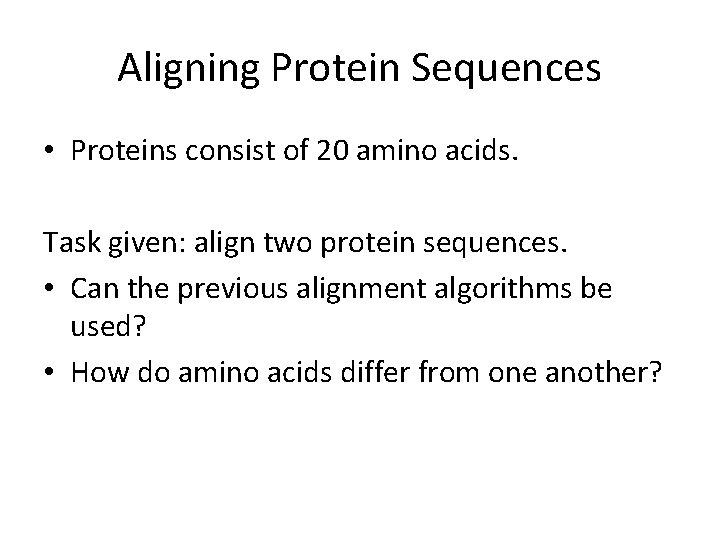 Aligning Protein Sequences

• Proteins consist of 20 amino acids.

Task given: align two protein sequences.

• Can the previous alignment algorithms be used?
• How do amino acids differ from one another?